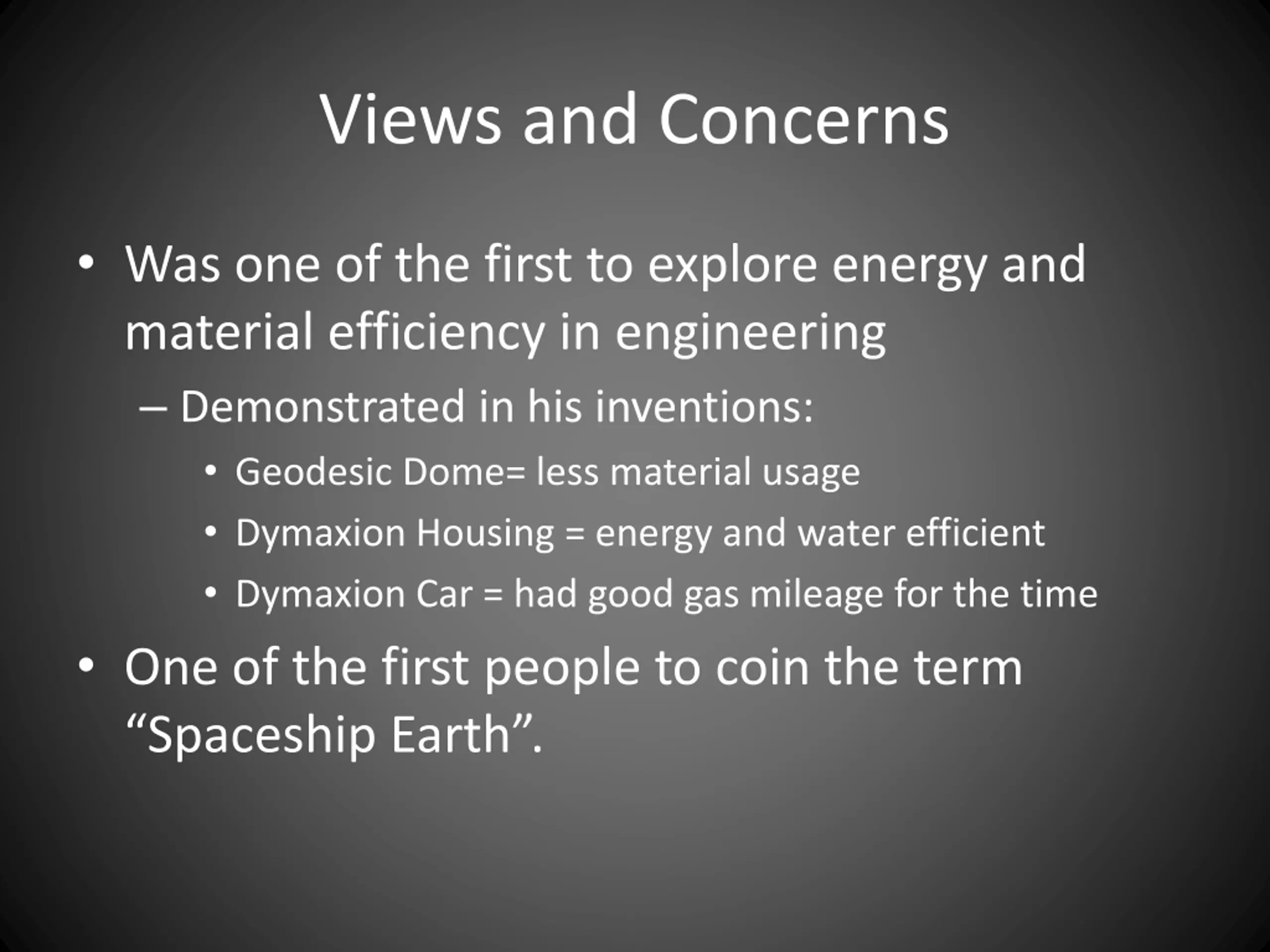 Views and Concerns

• Was one of the first to explore energy and material efficiency in engineering
– Demonstrated in his inventions:
• Geodesic Dome= less material usage
• Dymaxion Housing = energy and water efficient
• Dymaxion Car = had good gas mileage for the time
• One of the first people to coin the term “Spaceship Earth”.